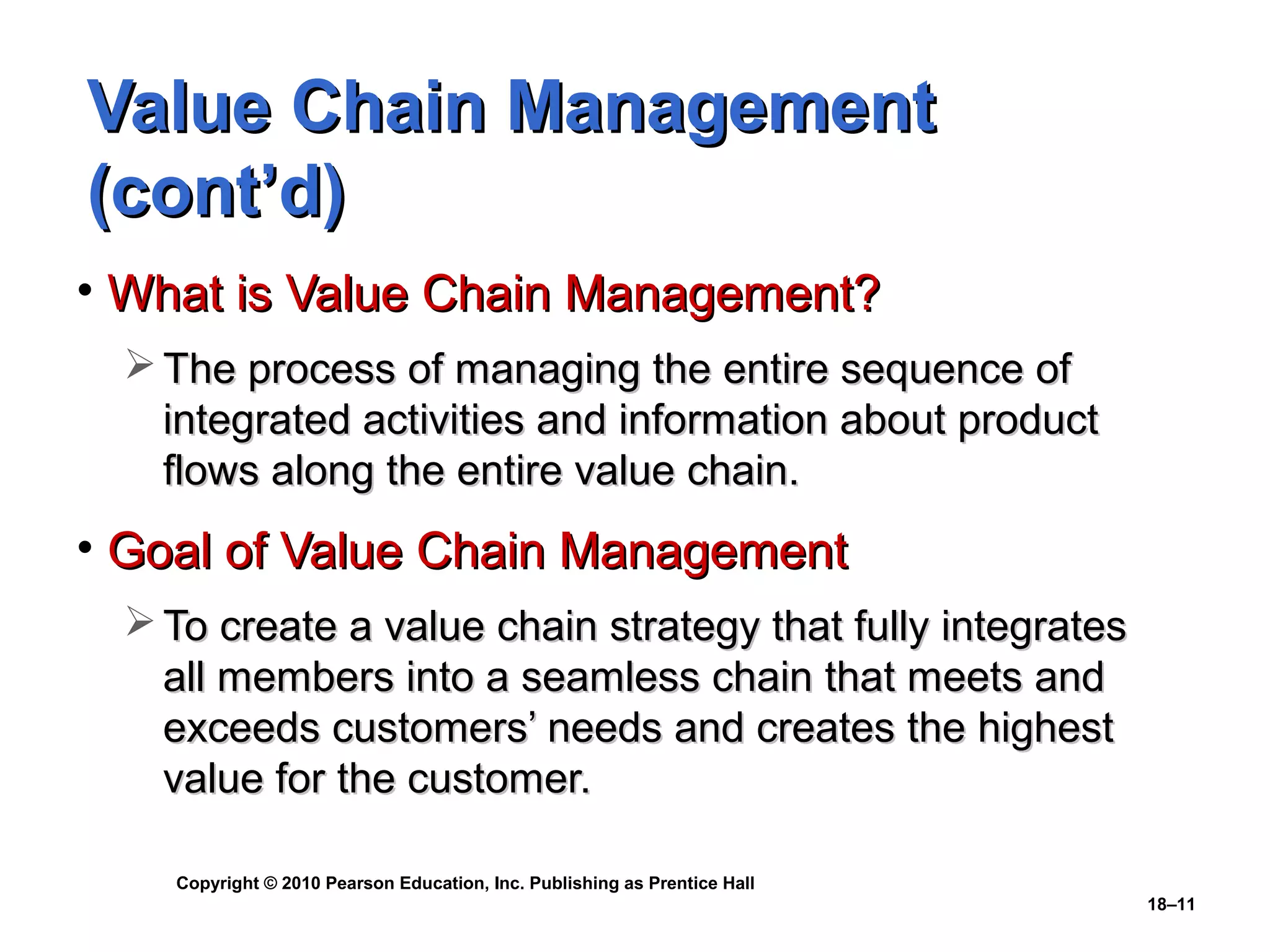 Value Chain Management (cont’d)

• What is Value Chain Management?

➢ The process of managing the entire sequence of integrated activities and information about product flows along the entire value chain.

• Goal of Value Chain Management

➢ To create a value chain strategy that fully integrates all members into a seamless chain that meets and exceeds customers’ needs and creates the highest value for the customer.

Copyright © 2010 Pearson Education, Inc. Publishing as Prentice Hall

18–11